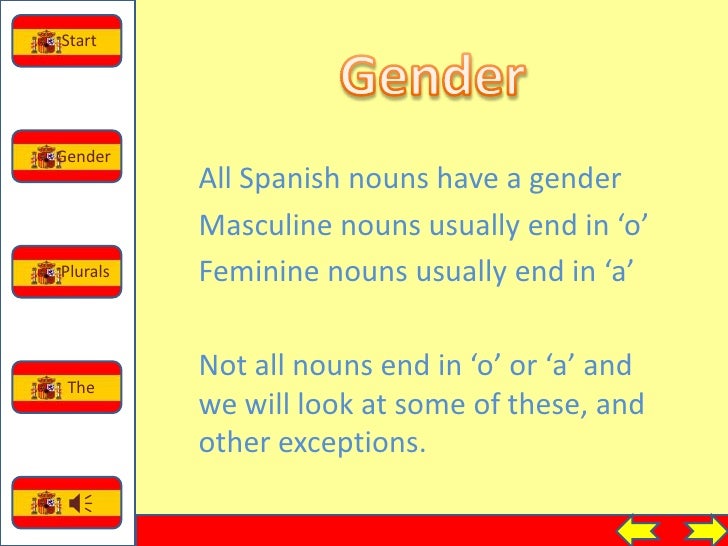 Start

Gender

Plurals

The

Gender

All Spanish nouns have a gender
Masculine nouns usually end in ‘o’
Feminine nouns usually end in ‘a’

Not all nouns end in ‘o’ or ‘a’ and we will look at some of these, and other exceptions.